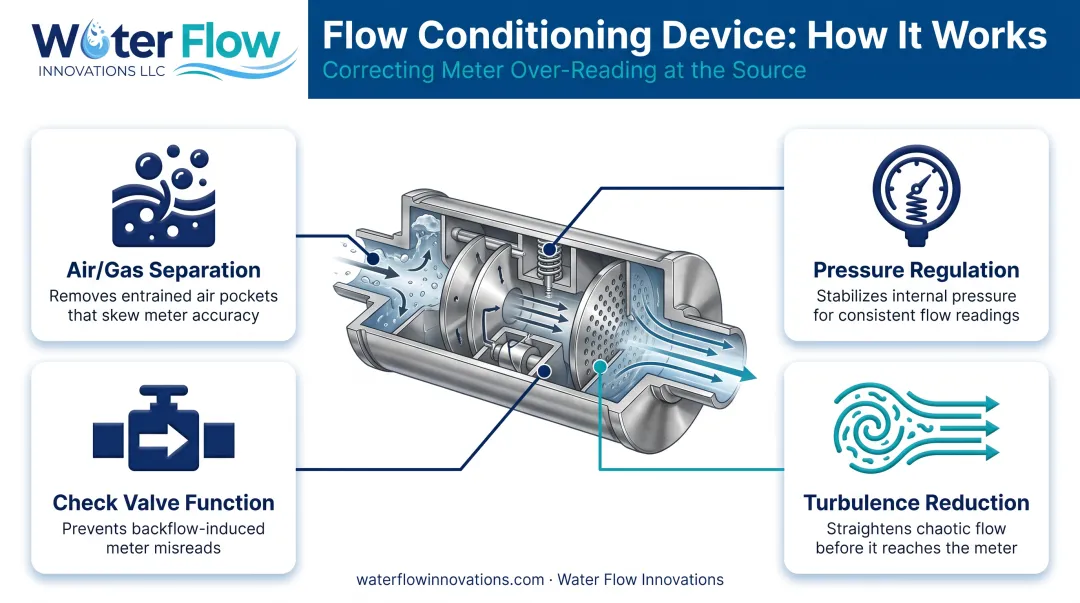 Water Flow
INNOVATIONS LLC

Flow Conditioning Device: How It Works
Correcting Meter Over-Reading at the Source

Air/Gas Separation
Removes entrained air pockets that skew meter accuracy

Check Valve Function
Prevents backflow-induced meter misreads

Pressure Regulation
Stabilizes internal pressure for consistent flow readings

Turbulence Reduction
Straightens chaotic flow before it reaches the meter

waterflowinnovations.com · Water Flow Innovations